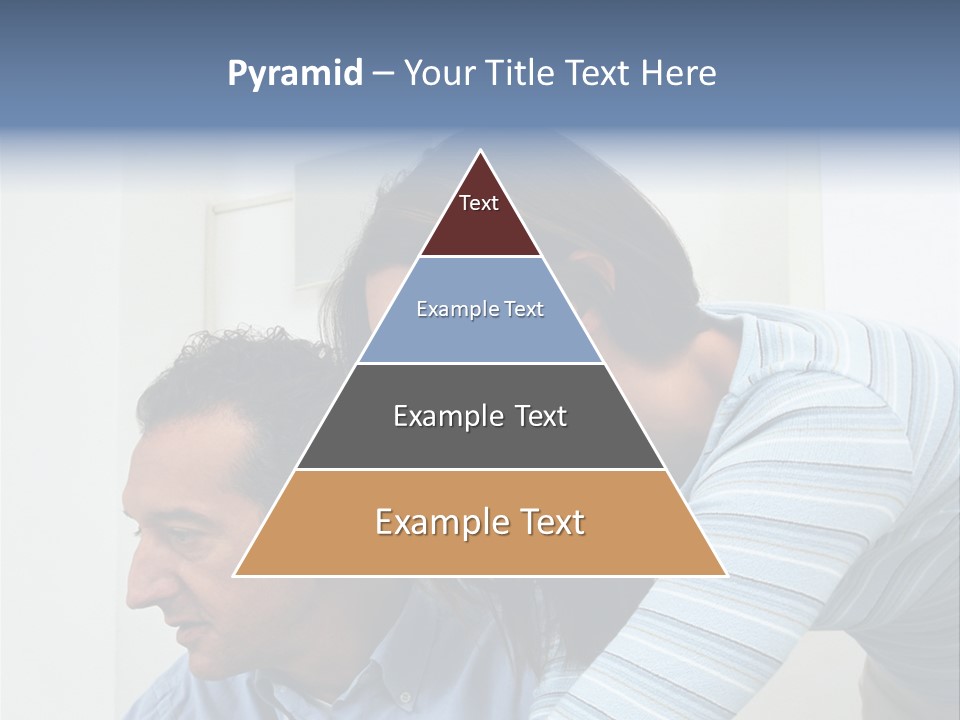 Pyramid – Your Title Text Here

Text

Example Text

Example Text

Example Text